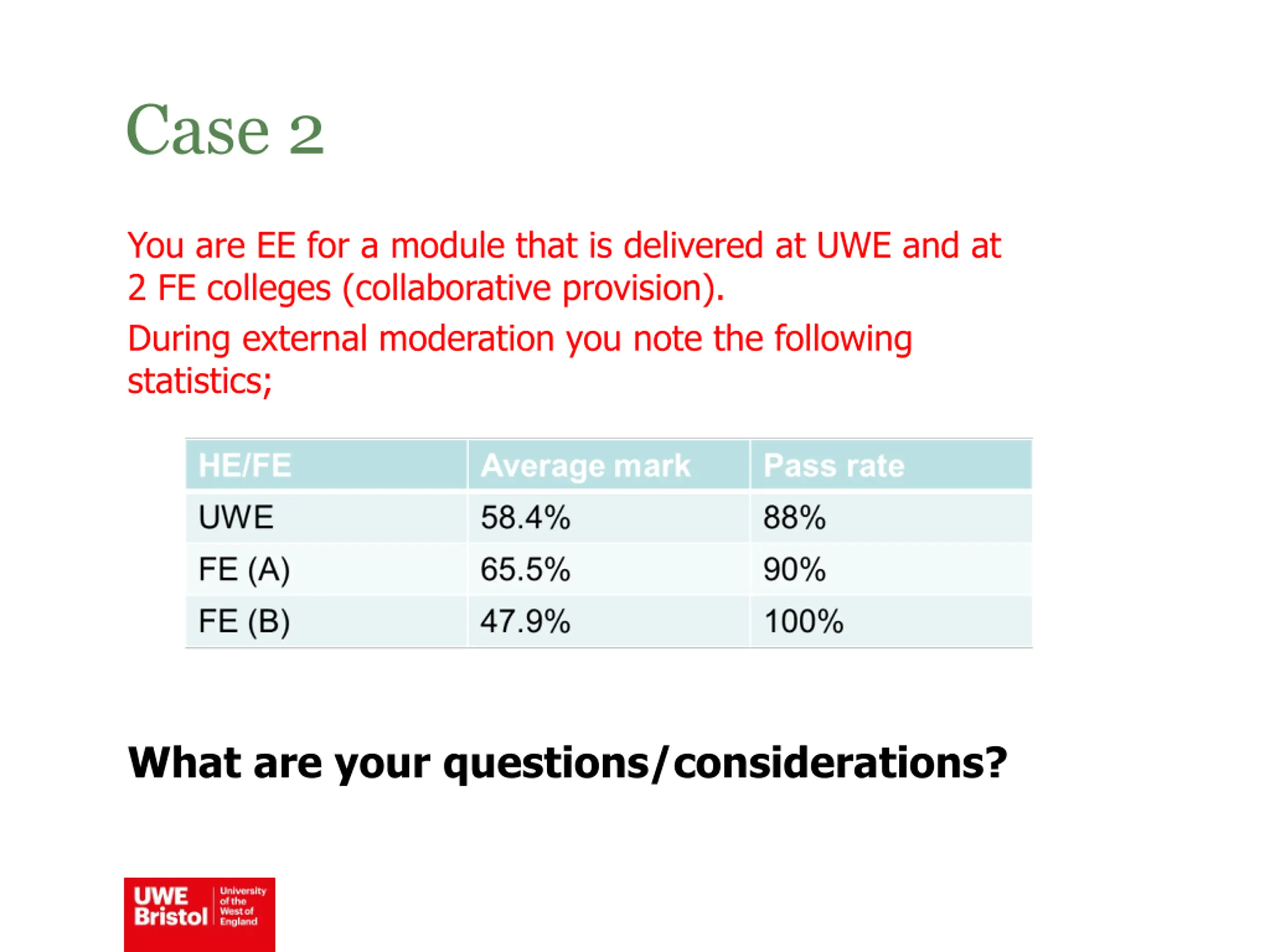 Case 2

You are EE for a module that is delivered at UWE and at 2 FE colleges (collaborative provision).

During external moderation you note the following statistics;

| HE/FE | Average mark | Pass rate |
|---|---|---|
| UWE | 58.4% | 88% |
| FE (A) | 65.5% | 90% |
| FE (B) | 47.9% | 100% |

What are your questions/considerations?

UWE Bristol University of the West of England